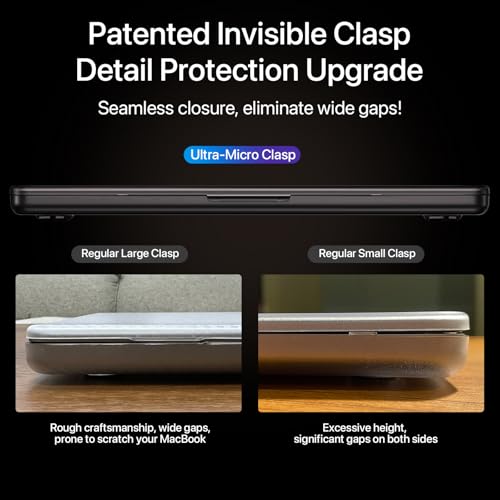 Patented Invisible Clasp
Detail Protection Upgrade

Seamless closure, eliminate wide gaps!

Ultra-Micro Clasp

Regular Large Clasp

Rough craftsmanship, wide gaps, prone to scratch your MacBook

Regular Small Clasp

Excessive height, significant gaps on both sides